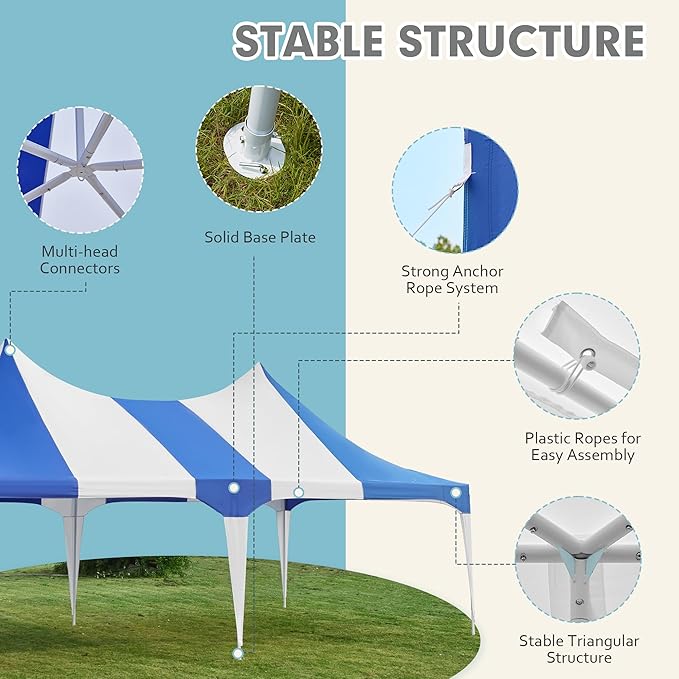 STABLE STRUCTURE

Multi-head Connectors

Solid Base Plate

Strong Anchor Rope System

Plastic Ropes for Easy Assembly

Stable Triangular Structure